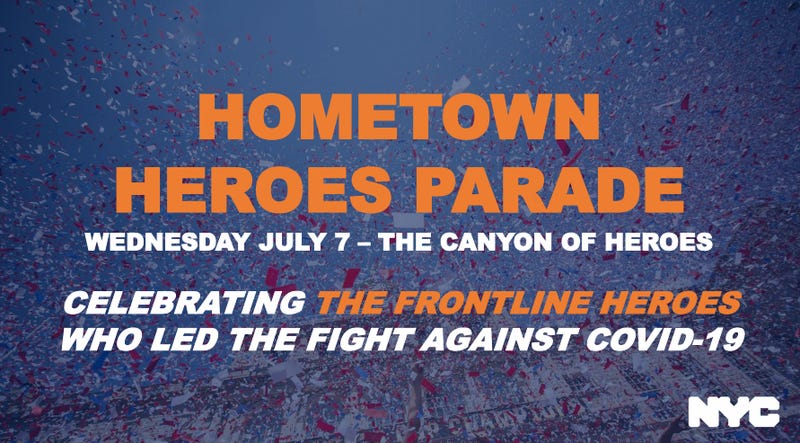 HOMETOWN HEROES PARADE

WEDNESDAY JULY 7 – THE CANYON OF HEROES

CELEBRATING THE FRONTLINE HEROES WHO LED THE FIGHT AGAINST COVID-19

NYC